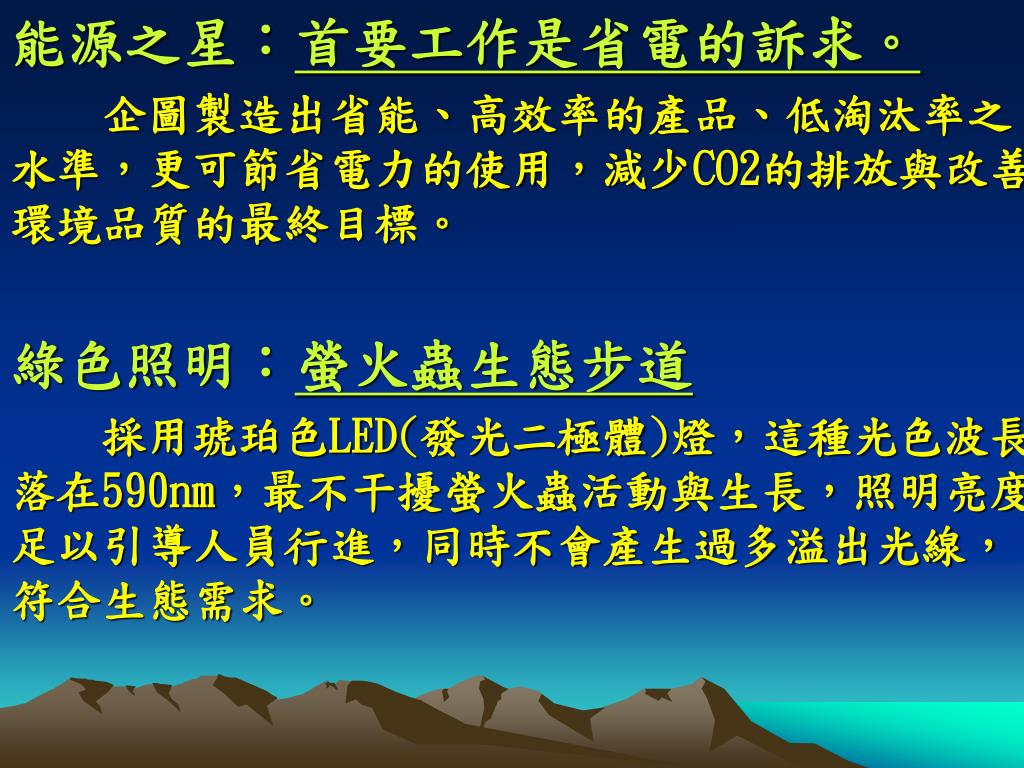 能源之星：首要工作是省電的訴求。

企圖製造出省能、高效率的產品、低淘汰率之水準，更可節省電力的使用，減少CO2的排放與改善環境品質的最終目標。

綠色照明：螢火蟲生態步道

採用琥珀色LED(發光二極體)燈，這種光色波長落在590nm，最不干擾螢火蟲活動與生長，照明亮度足以引導人員行進，同時不會產生過多溢出光線，符合生態需求。